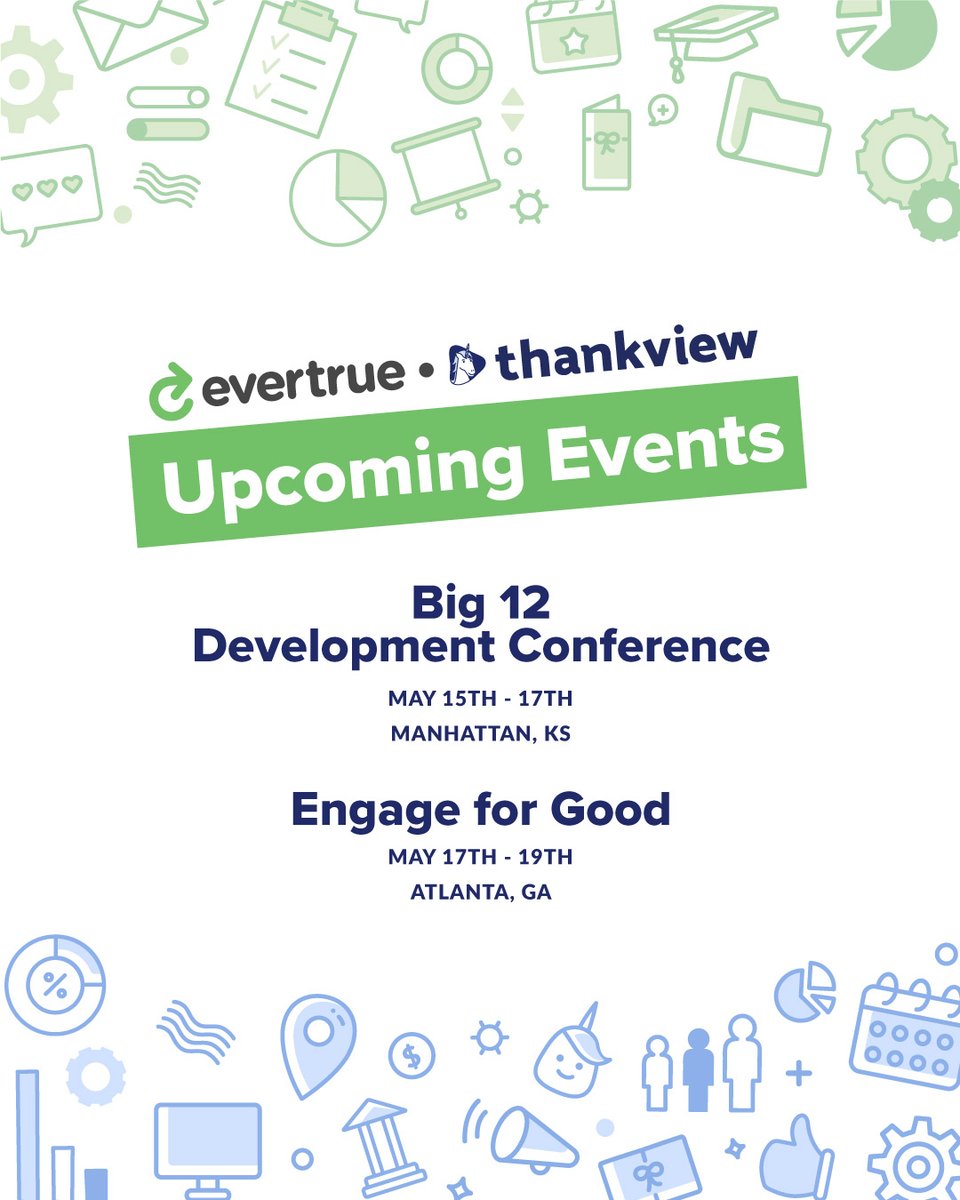 evertrue • thankview

Upcoming Events

Big 12
Development Conference

MAY 15TH - 17TH
MANHATTAN, KS

Engage for Good

MAY 17TH - 19TH
ATLANTA, GA